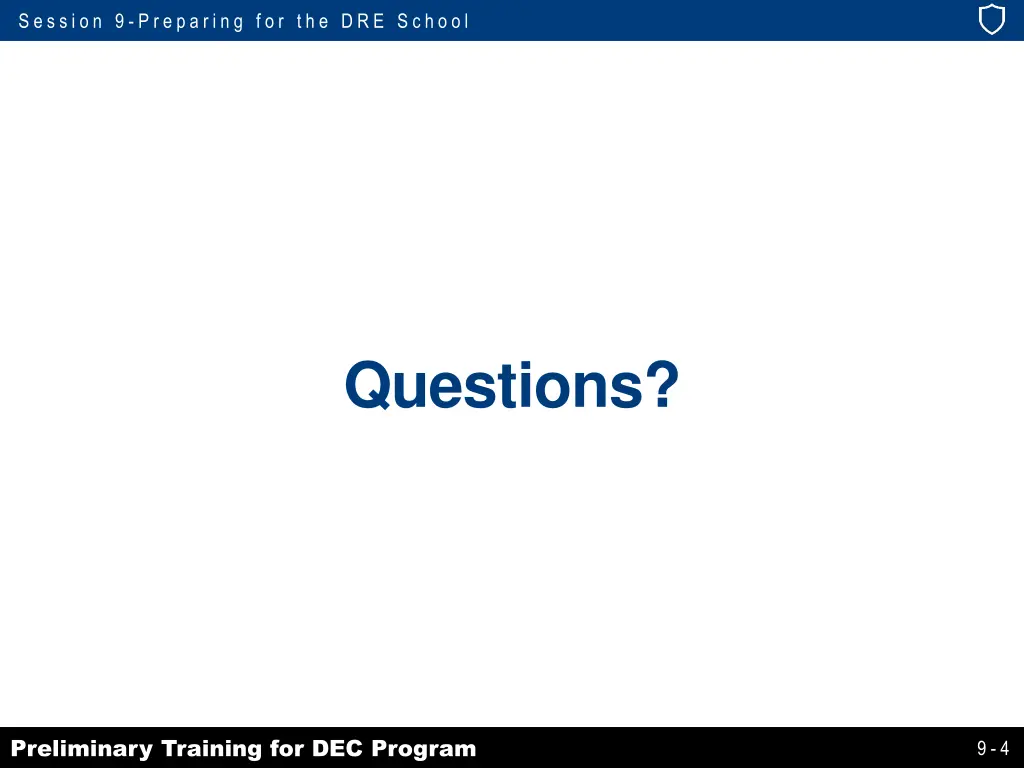 Session 9-Preparing for the DRE School

Questions?

Preliminary Training for DEC Program

9-4